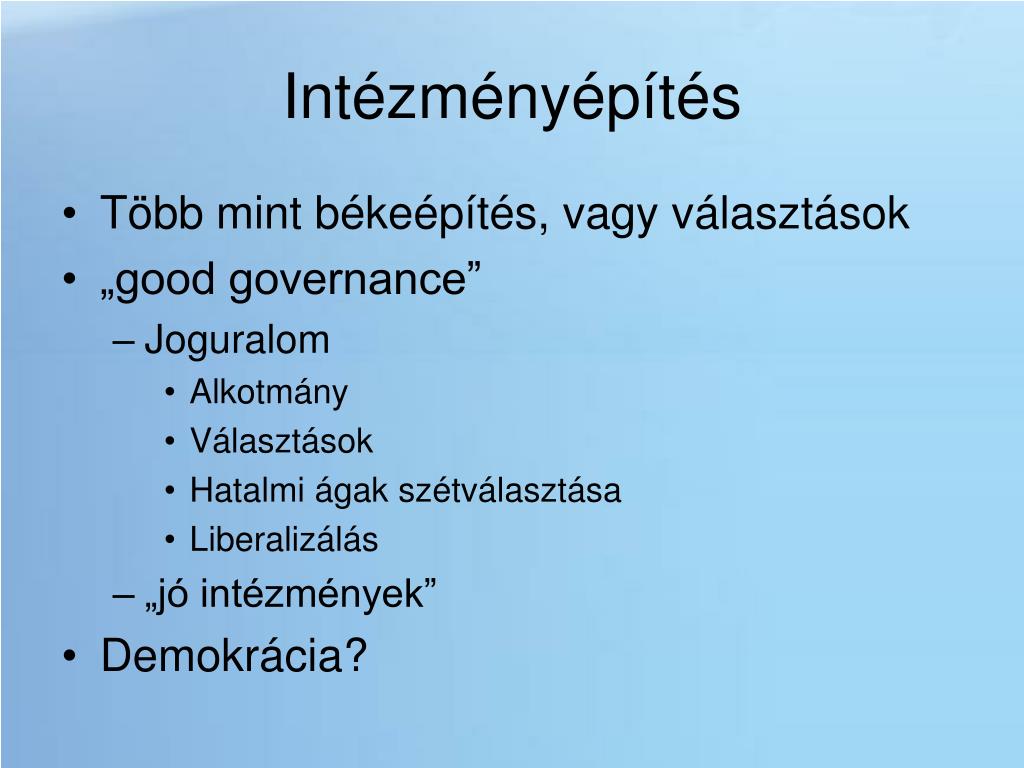 Intézményépítés

• Több mint békeépítés, vagy választások
• „good governance”
– Joguralom
• Alkotmány
• Választások
• Hatalmi ágak szétválasztása
• Liberalizálás
– „jó intézmények”
• Demokrácia?